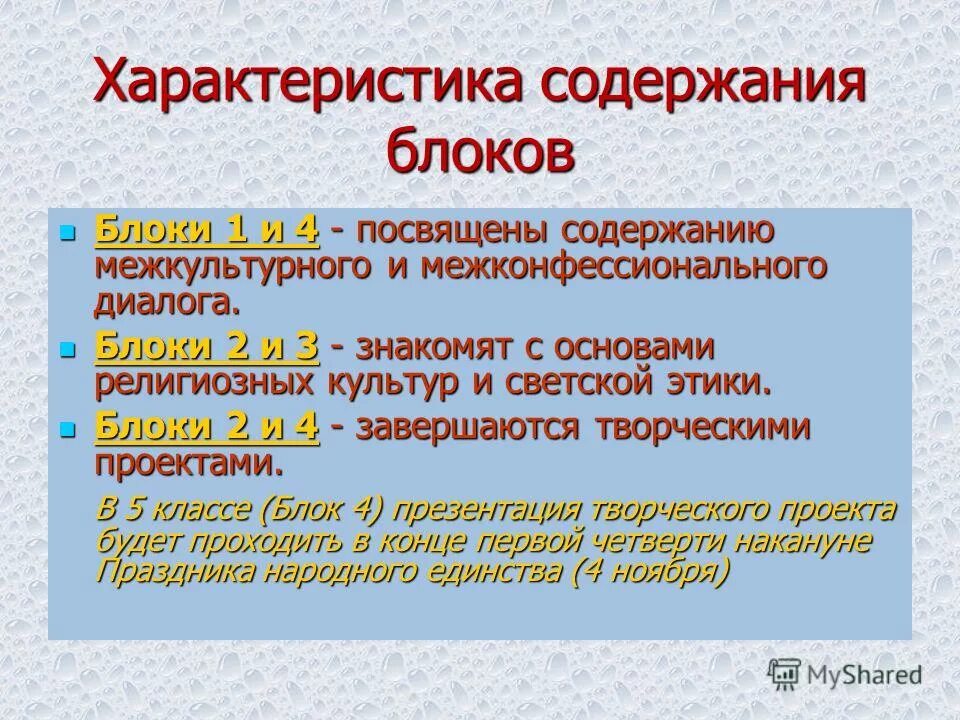 Характеристика содержания блоков

Блоки 1 и 4 - посвящены содержанию межкультурного и межконфессионального диалога.

Блоки 2 и 3 - знакомят с основами религиозных культур и светской этики.

Блоки 2 и 4 - завершаются творческими проектами.

В 5 классе (Блок 4) презентация творческого проекта будет проходить в конце первой четверти накануне Праздника народного единства (4 ноября)

MyShared